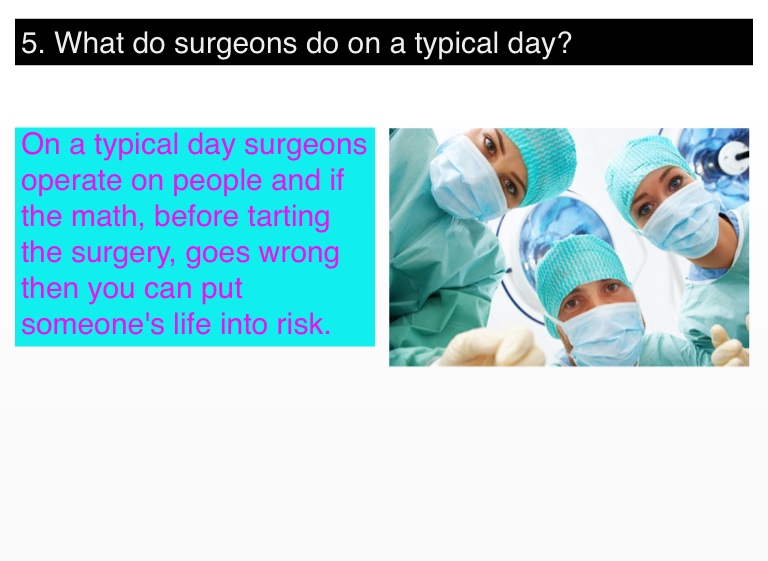 5. What do surgeons do on a typical day?

On a typical day surgeons operate on people and if the math, before tarting the surgery, goes wrong then you can put someone's life into risk.